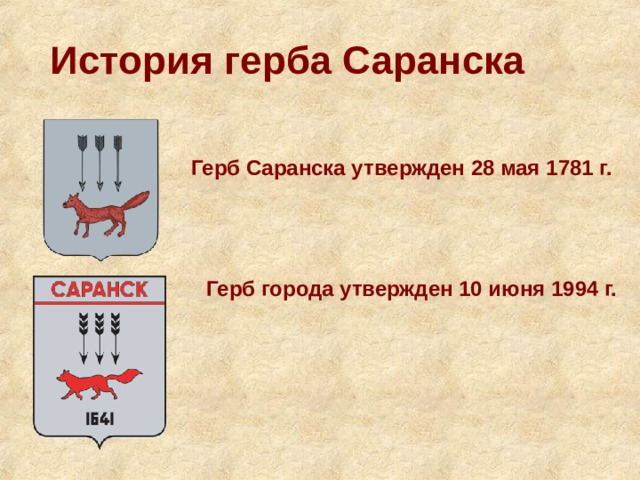 История герба Саранска

Герб Саранска утвержден 28 мая 1781 г.

САРАНСК

1641

Герб города утвержден 10 июня 1994 г.